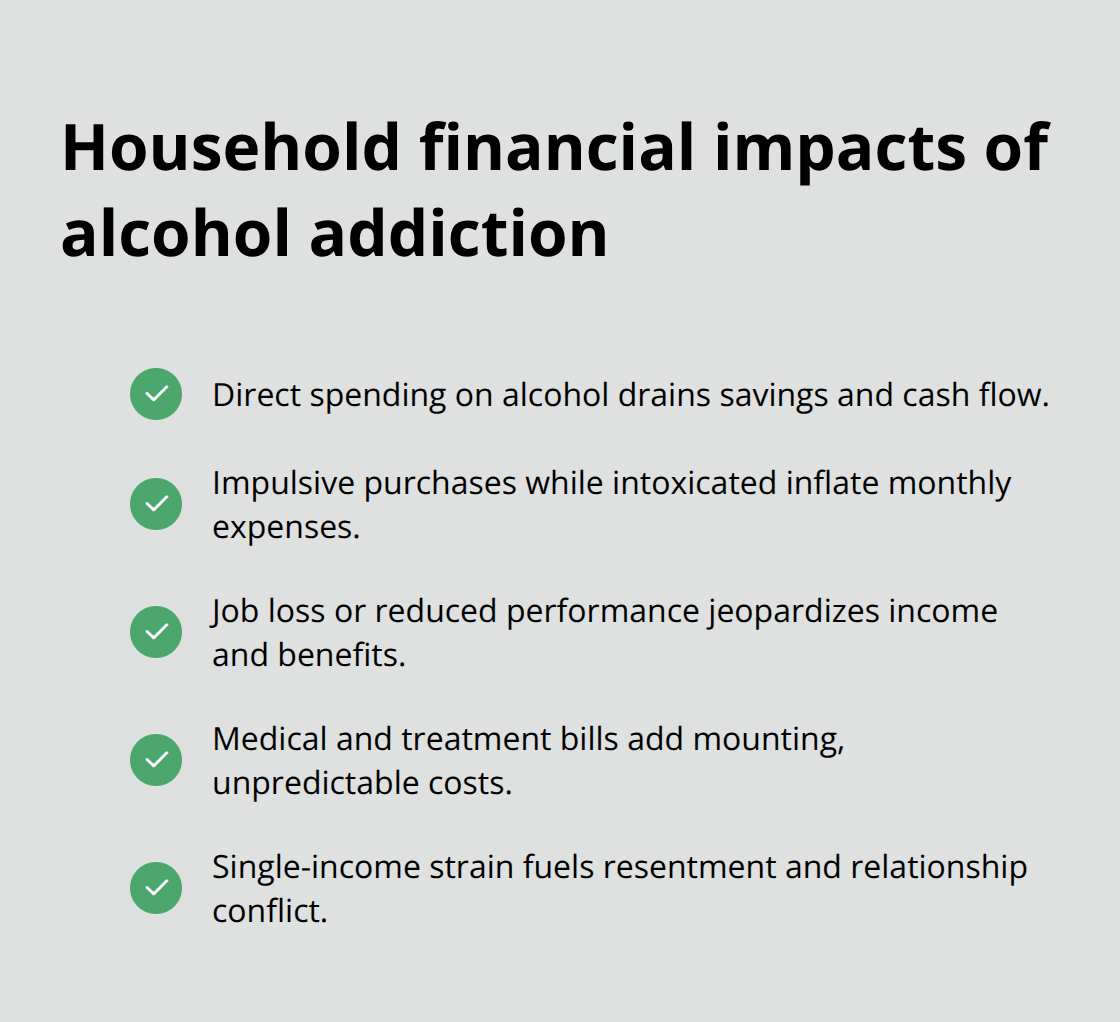 Household financial impacts of alcohol addiction

Direct spending on alcohol drains savings and cash flow.

Impulsive purchases while intoxicated inflate monthly expenses.

Job loss or reduced performance jeopardizes income and benefits.

Medical and treatment bills add mounting, unpredictable costs.

Single-income strain fuels resentment and relationship conflict.